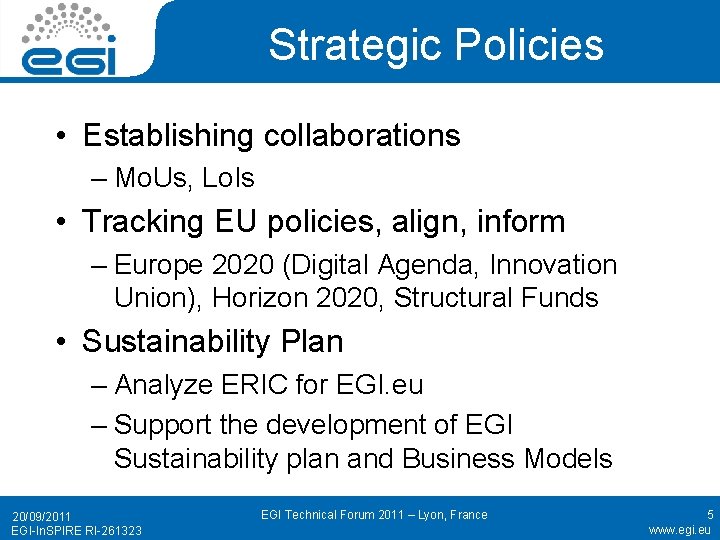 egi

Strategic Policies

• Establishing collaborations
– MoUs, LoIs
• Tracking EU policies, align, inform
– Europe 2020 (Digital Agenda, Innovation Union), Horizon 2020, Structural Funds
• Sustainability Plan
– Analyze ERIC for EGI.eu
– Support the development of EGI Sustainability plan and Business Models

20/09/2011
EGI-InSPIRE RI-261323
EGI Technical Forum 2011 – Lyon, France
5
www.egi.eu